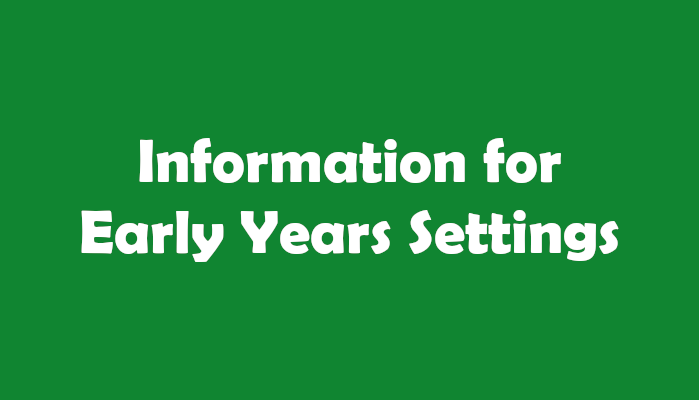 Information for
Early Years Settings